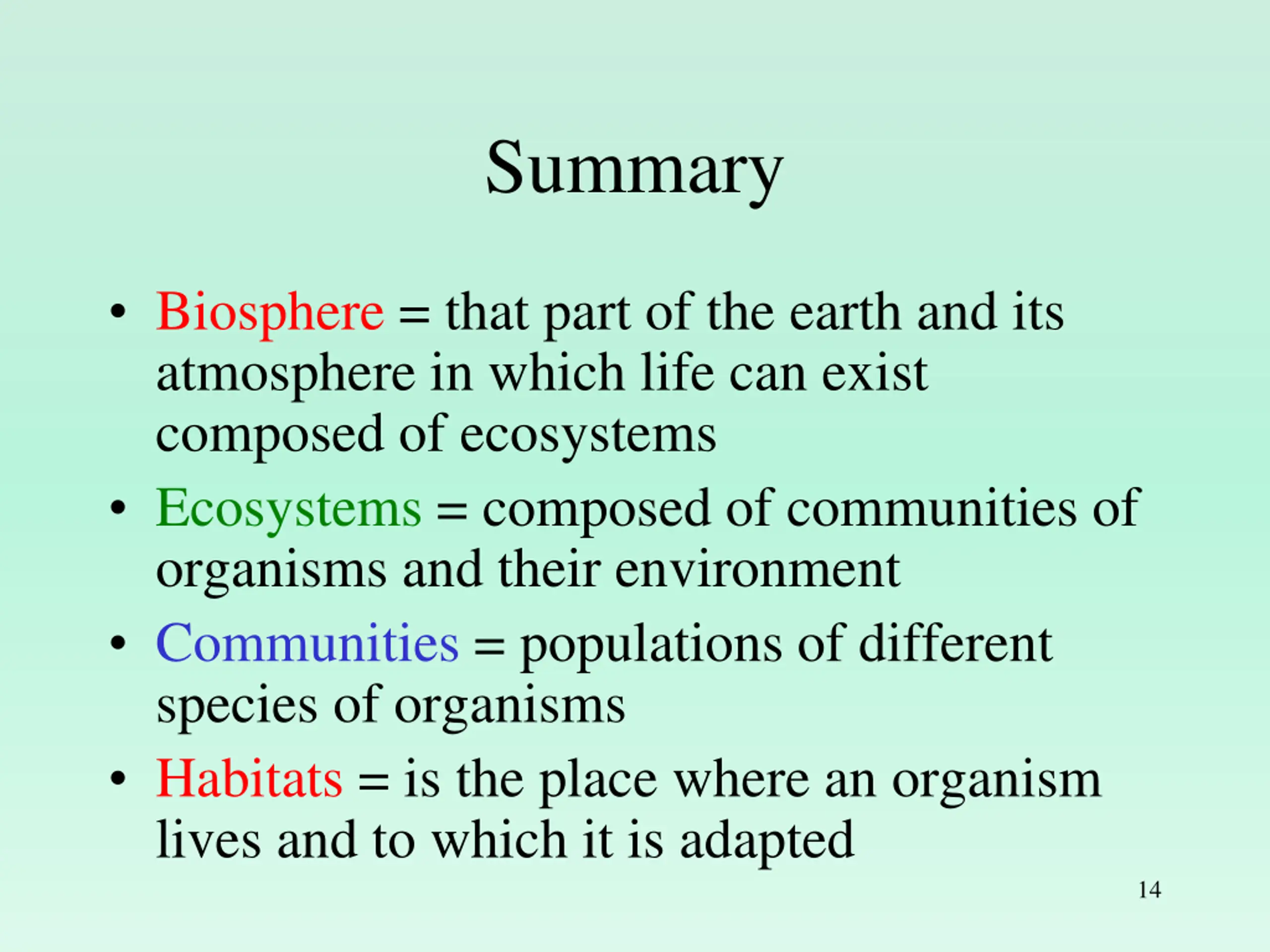 Summary

• Biosphere = that part of the earth and its atmosphere in which life can exist composed of ecosystems
• Ecosystems = composed of communities of organisms and their environment
• Communities = populations of different species of organisms
• Habitats = is the place where an organism lives and to which it is adapted

14